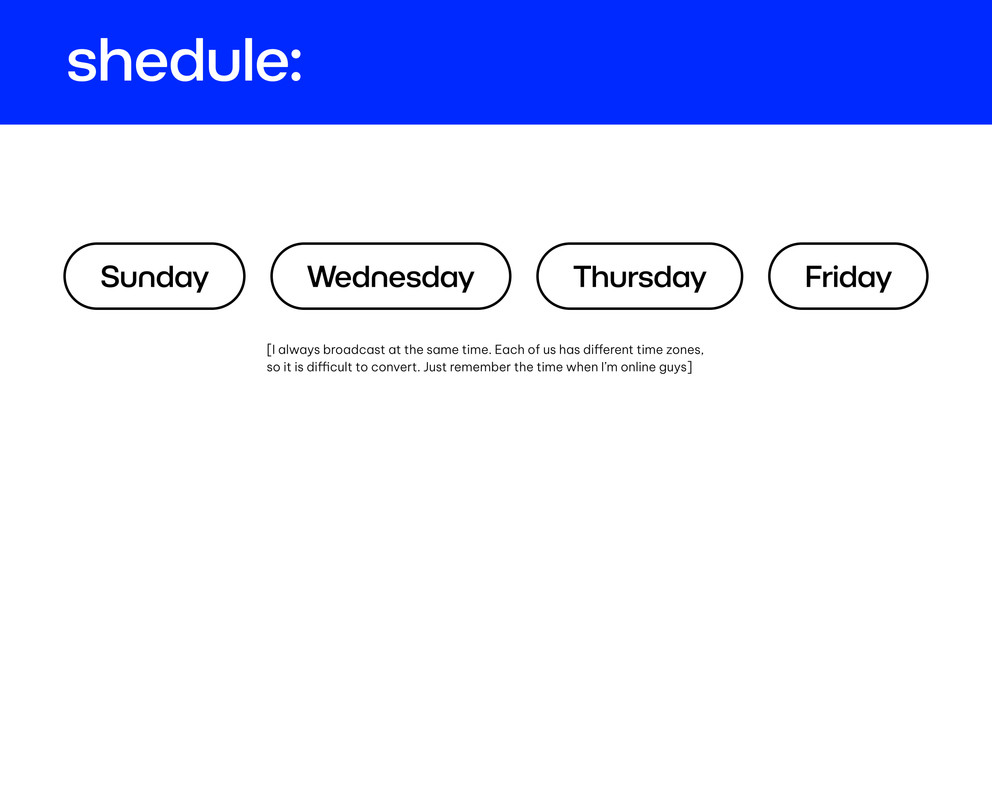 shedule:

Sunday Wednesday Thursday Friday

[I always broadcast at the same time. Each of us has different time zones, so it is difficult to convert. Just remember the time when I'm online guys]